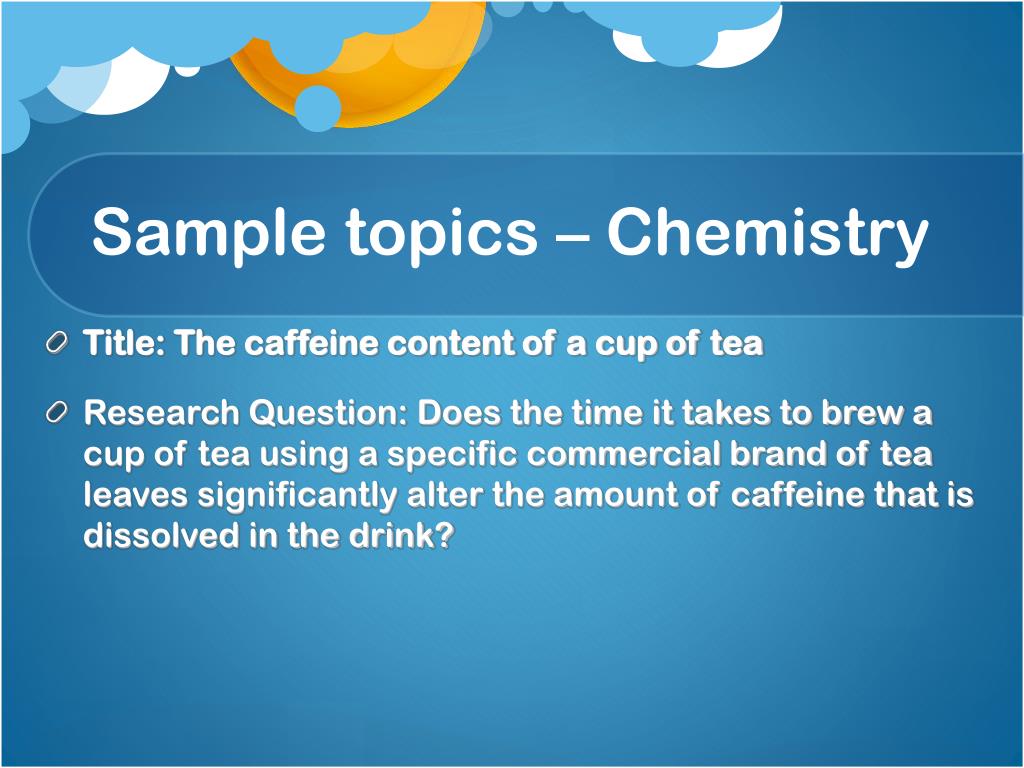 Sample topics – Chemistry

Title: The caffeine content of a cup of tea

Research Question: Does the time it takes to brew a cup of tea using a specific commercial brand of tea leaves significantly alter the amount of caffeine that is dissolved in the drink?